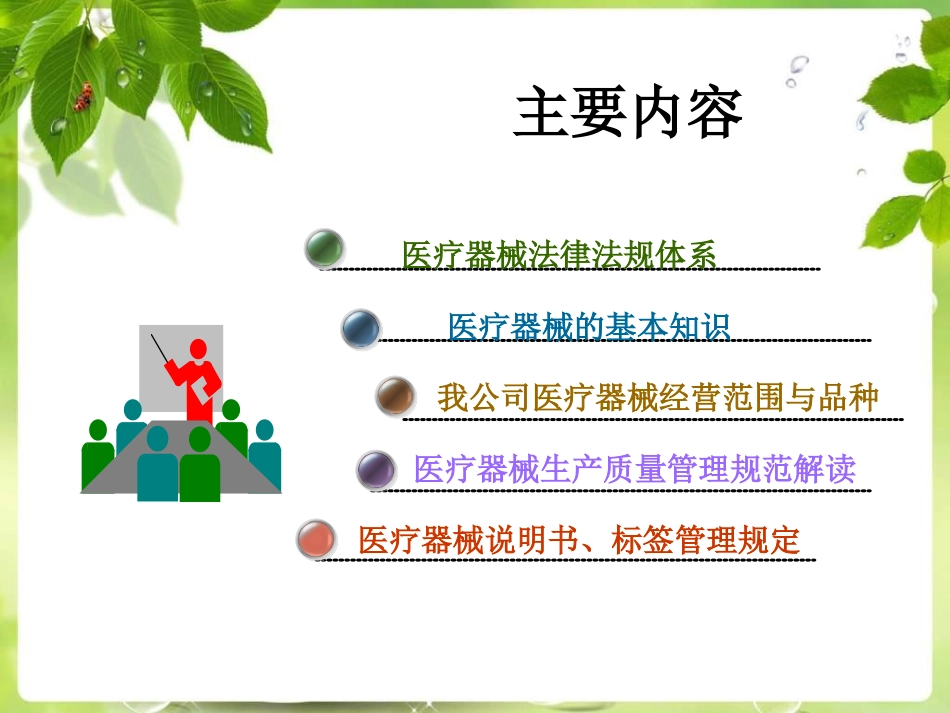 主要内容

医疗器械法律法规体系

医疗器械的基本知识

我公司医疗器械经营范围与品种

医疗器械生产质量管理规范解读

医疗器械说明书、标签管理规定